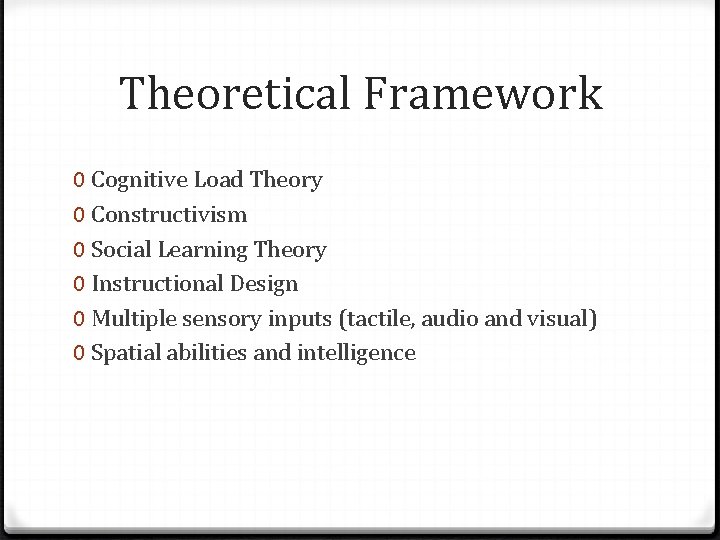 Theoretical Framework

0 Cognitive Load Theory
0 Constructivism
0 Social Learning Theory
0 Instructional Design
0 Multiple sensory inputs (tactile, audio and visual)
0 Spatial abilities and intelligence